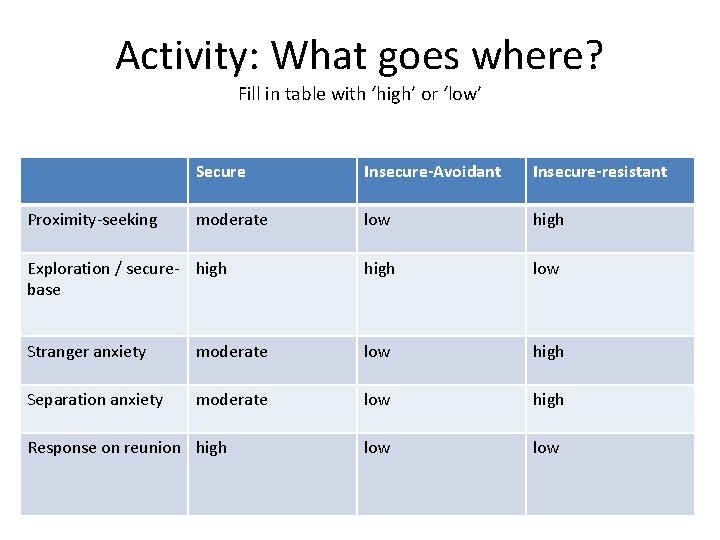 Activity: What goes where?

Fill in table with ‘high’ or ‘low’

| | Secure | Insecure-Avoidant | Insecure-resistant |
|---|---|---|---|
| Proximity-seeking | moderate | low | high |
| Exploration / secure-base | high | high | low |
| Stranger anxiety | moderate | low | high |
| Separation anxiety | moderate | low | high |
| Response on reunion | high | low | low |